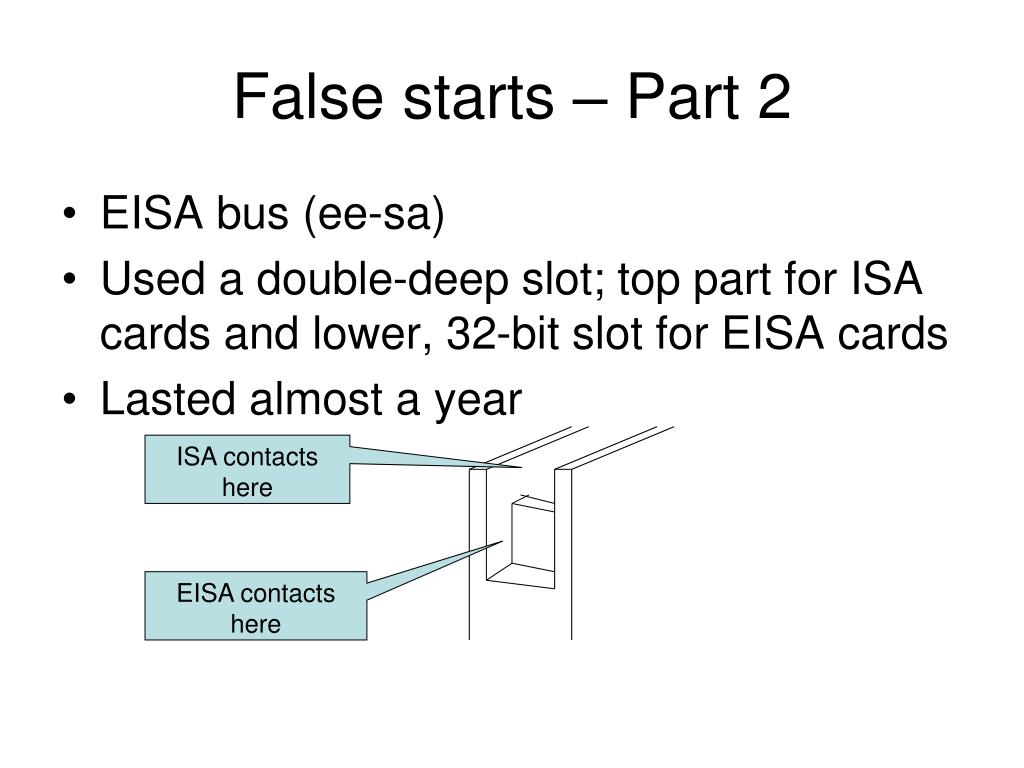 False starts – Part 2

• EISA bus (ee-sa)
• Used a double-deep slot; top part for ISA cards and lower, 32-bit slot for EISA cards
• Lasted almost a year

ISA contacts here

EISA contacts here